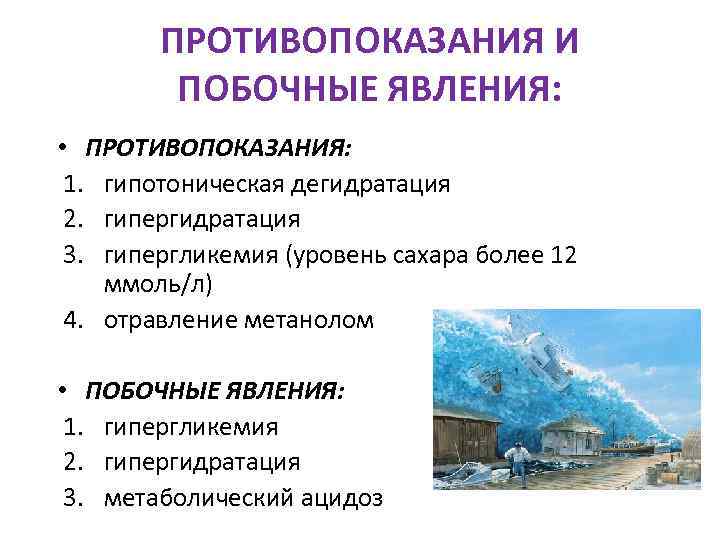 ПРОТИВОПОКАЗАНИЯ И ПОБОЧНЫЕ ЯВЛЕНИЯ:

• ПРОТИВОПОКАЗАНИЯ:
1. гипотоническая дегидратация
2. гипергидратация
3. гипергликемия (уровень сахара более 12 ммоль/л)
4. отравление метанолом

• ПОБОЧНЫЕ ЯВЛЕНИЯ:
1. гипергликемия
2. гипергидратация
3. метаболический ацидоз